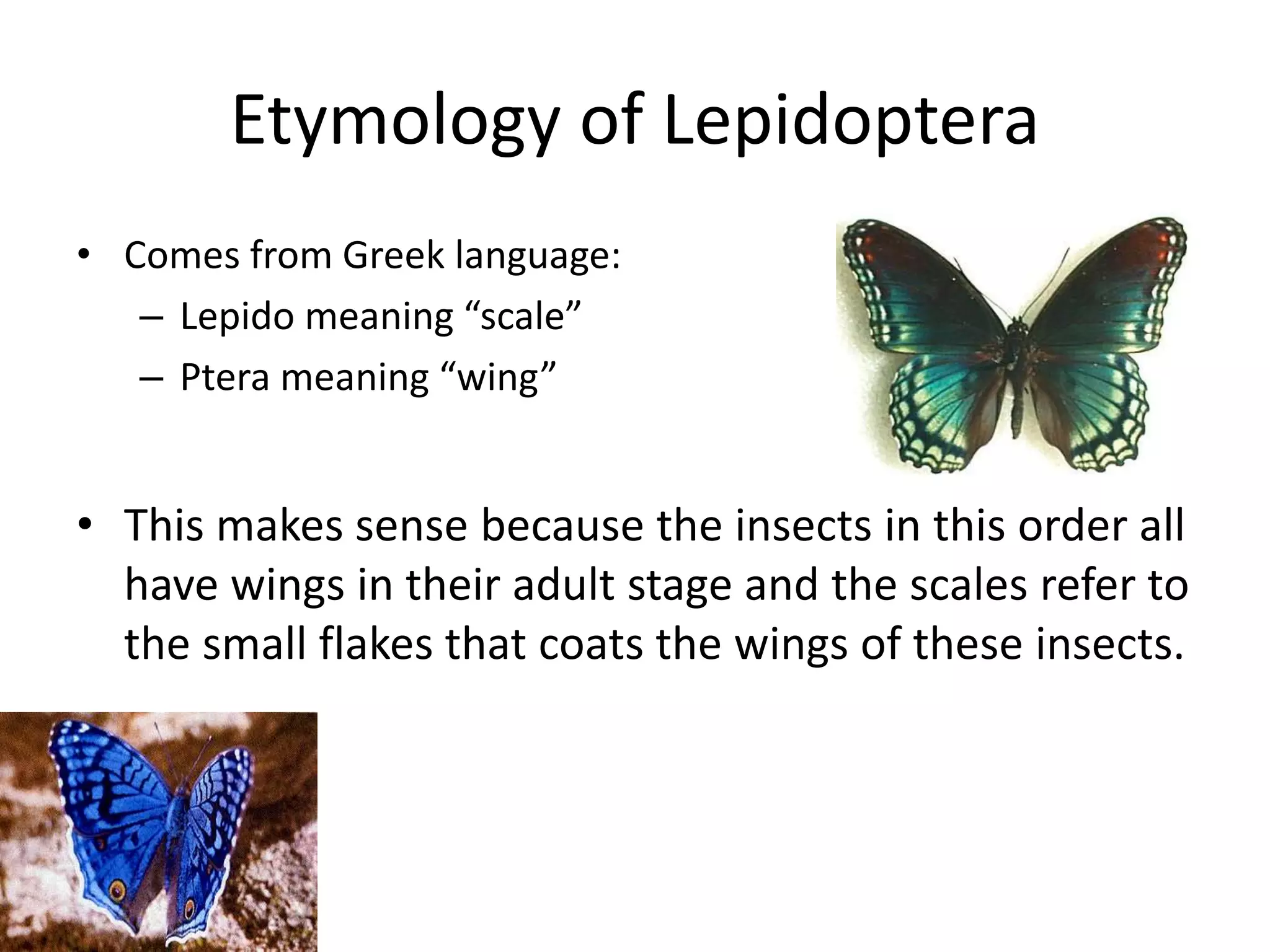 Etymology of Lepidoptera

• Comes from Greek language:
– Lepido meaning “scale”
– Ptera meaning “wing”

• This makes sense because the insects in this order all have wings in their adult stage and the scales refer to the small flakes that coats the wings of these insects.